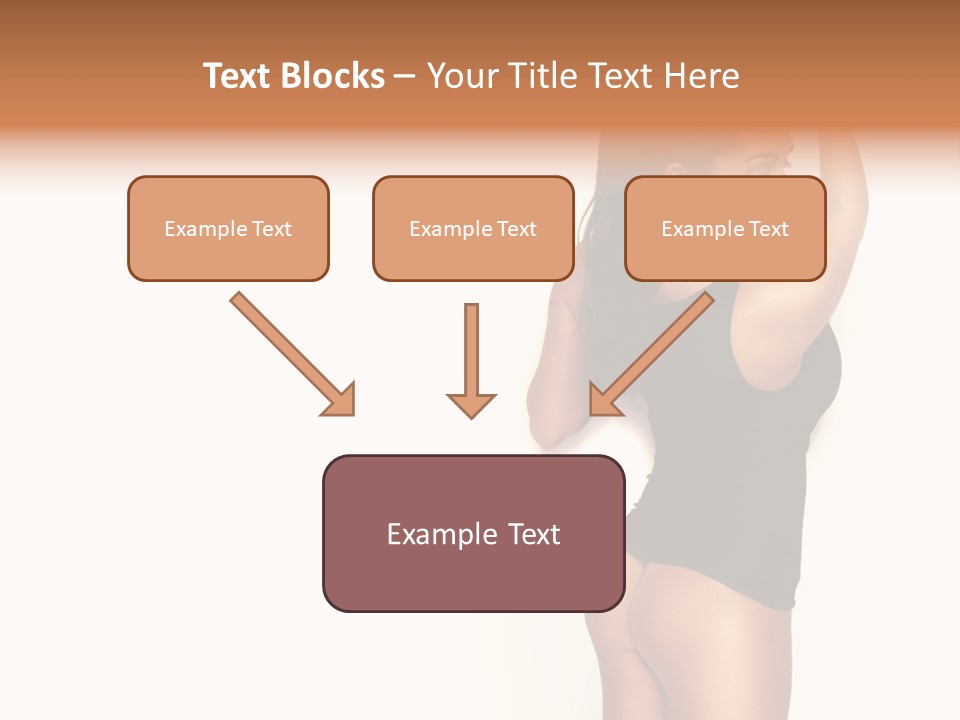 Text Blocks – Your Title Text Here

Example Text

Example Text

Example Text

Example Text